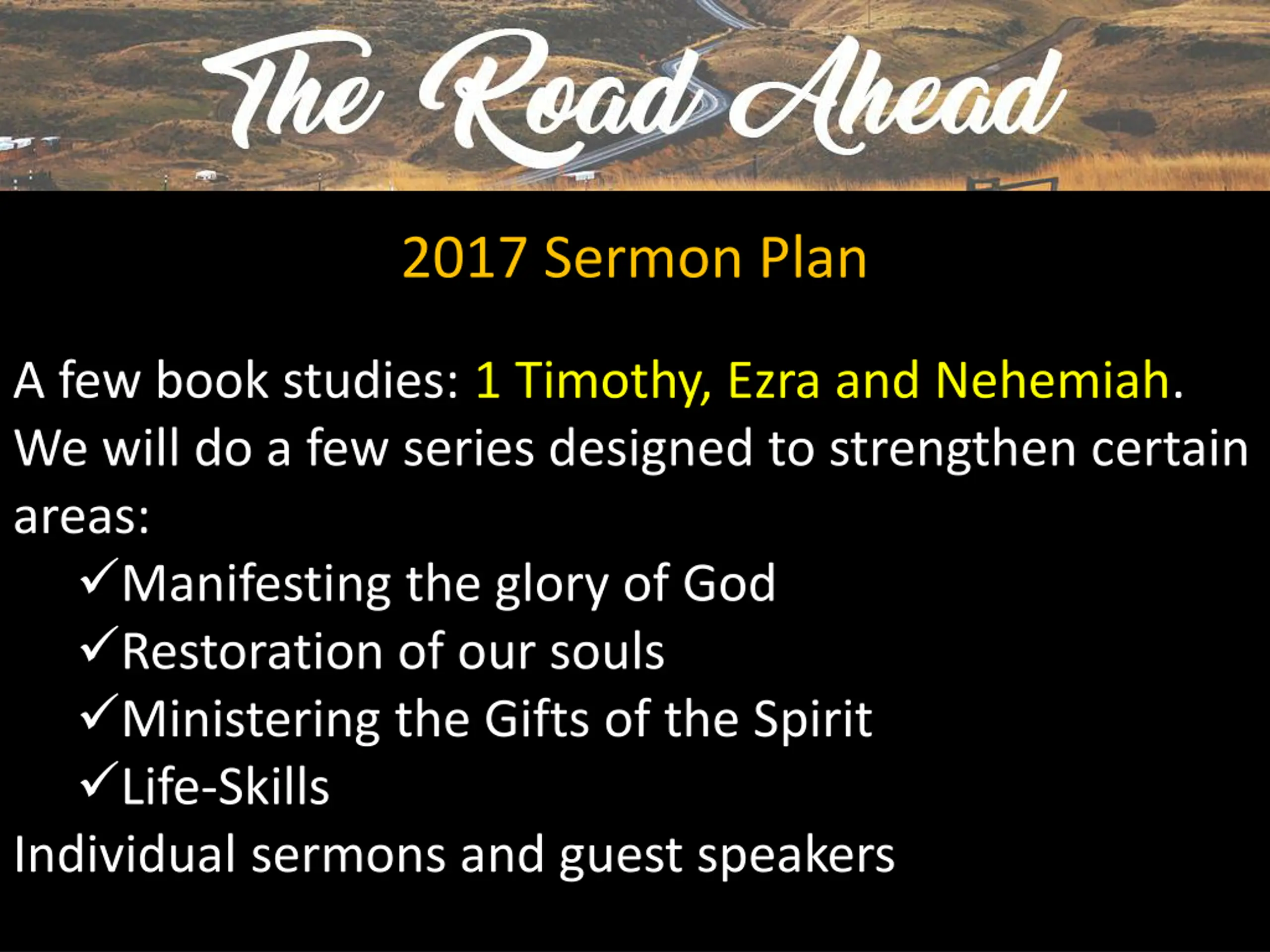 The Road Ahead

2017 Sermon Plan

A few book studies: 1 Timothy, Ezra and Nehemiah.

We will do a few series designed to strengthen certain areas:

✓Manifesting the glory of God
✓Restoration of our souls
✓Ministering the Gifts of the Spirit
✓Life-Skills

Individual sermons and guest speakers